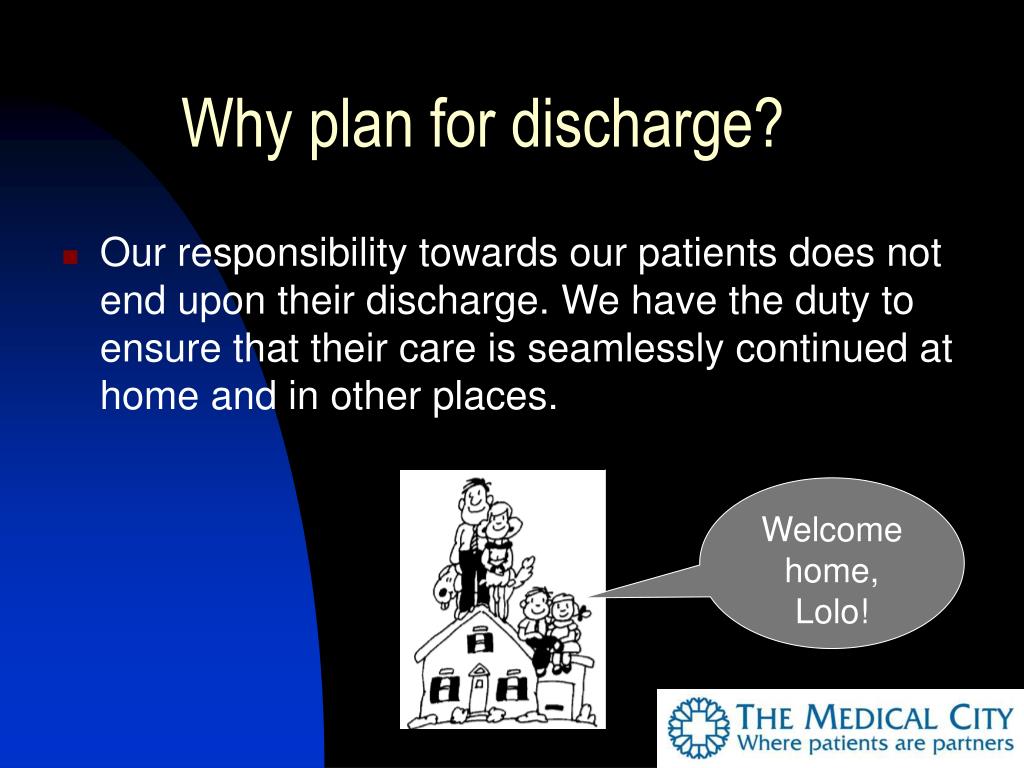 Why plan for discharge?

Our responsibility towards our patients does not end upon their discharge. We have the duty to ensure that their care is seamlessly continued at home and in other places.

Welcome home, Lolo!

THE MEDICAL CITY
Where patients are partners